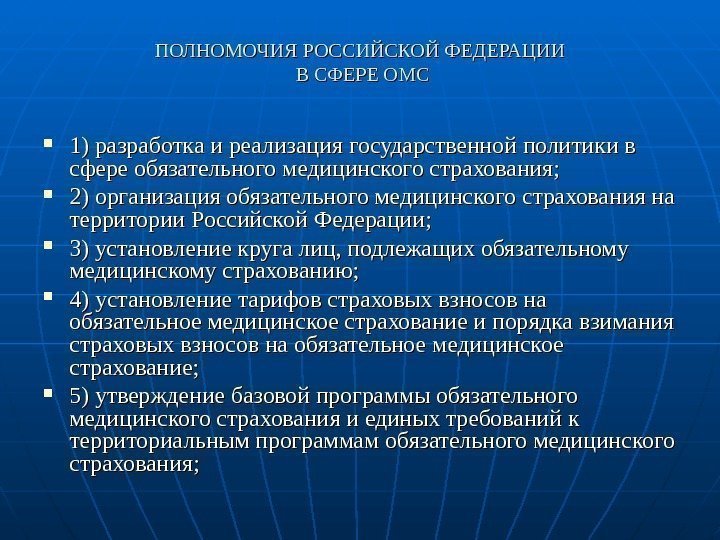 ПОЛНОМОЧИЯ РОССИЙСКОЙ ФЕДЕРАЦИИ В СФЕРЕ ОМС

- 1) разработка и реализация государственной политики в сфере обязательного медицинского страхования;
- 2) организация обязательного медицинского страхования на территории Российской Федерации;
- 3) установление круга лиц, подлежащих обязательному медицинскому страхованию;
- 4) установление тарифов страховых взносов на обязательное медицинское страхование и порядка взимания страховых взносов на обязательное медицинское страхование;
- 5) утверждение базовой программы обязательного медицинского страхования и единых требований к территориальным программам обязательного медицинского страхования;